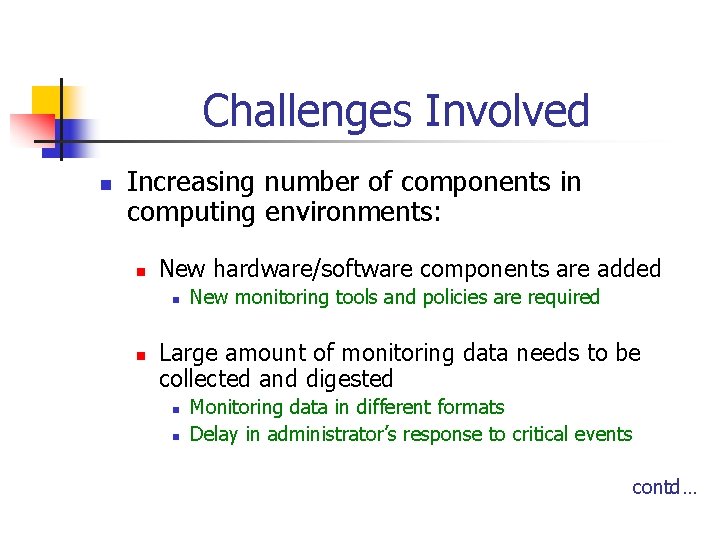 Challenges Involved

- Increasing number of components in computing environments:
  - New hardware/software components are added
    - New monitoring tools and policies are required
  - Large amount of monitoring data needs to be collected and digested
    - Monitoring data in different formats
    - Delay in administrator's response to critical events

contd…